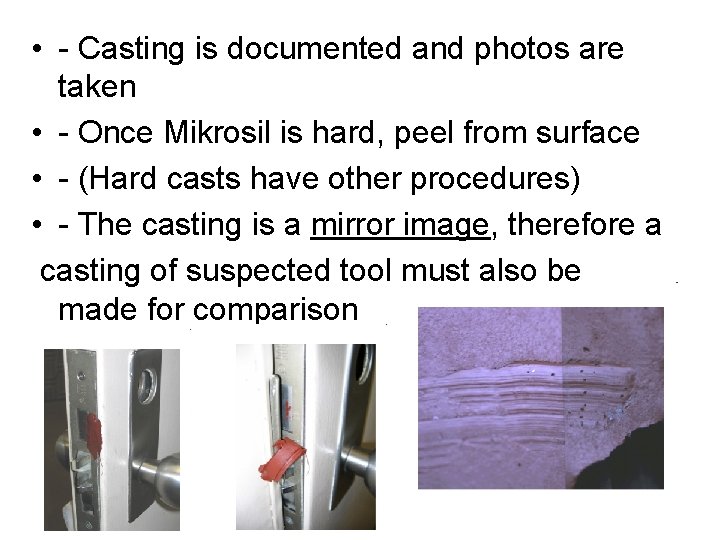 • - Casting is documented and photos are taken

• - Once Mikrosil is hard, peel from surface

• - (Hard casts have other procedures)

• - The casting is a mirror image, therefore a casting of suspected tool must also be made for comparison